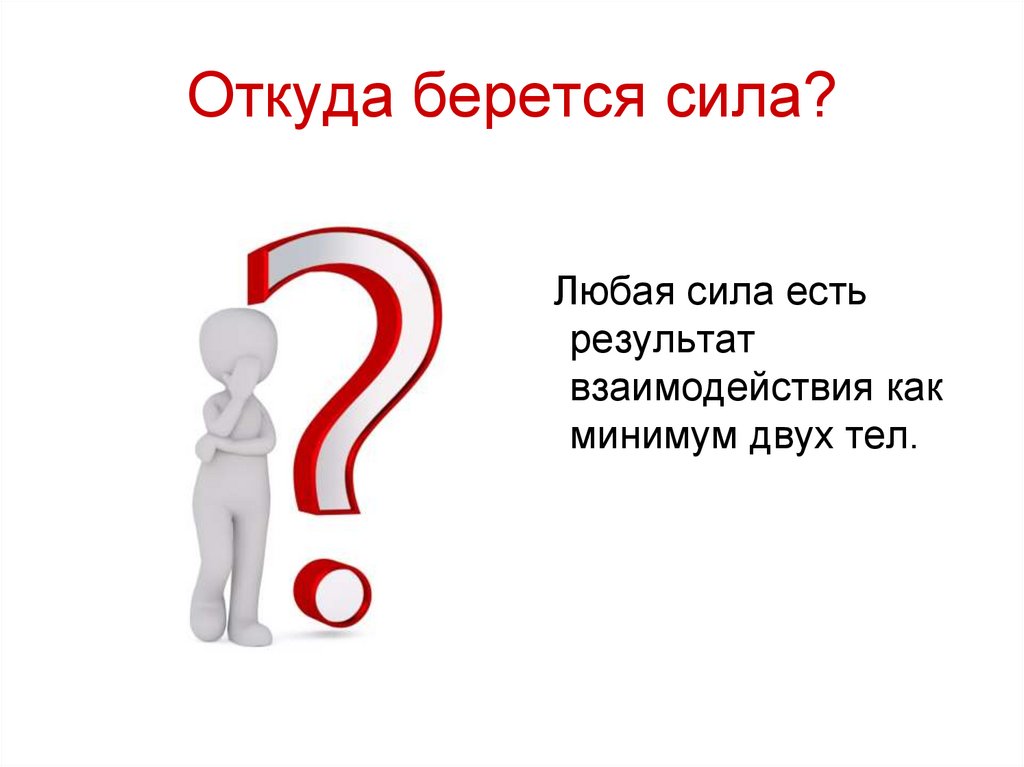 Откуда берется сила?

Любая сила есть результат взаимодействия как минимум двух тел.